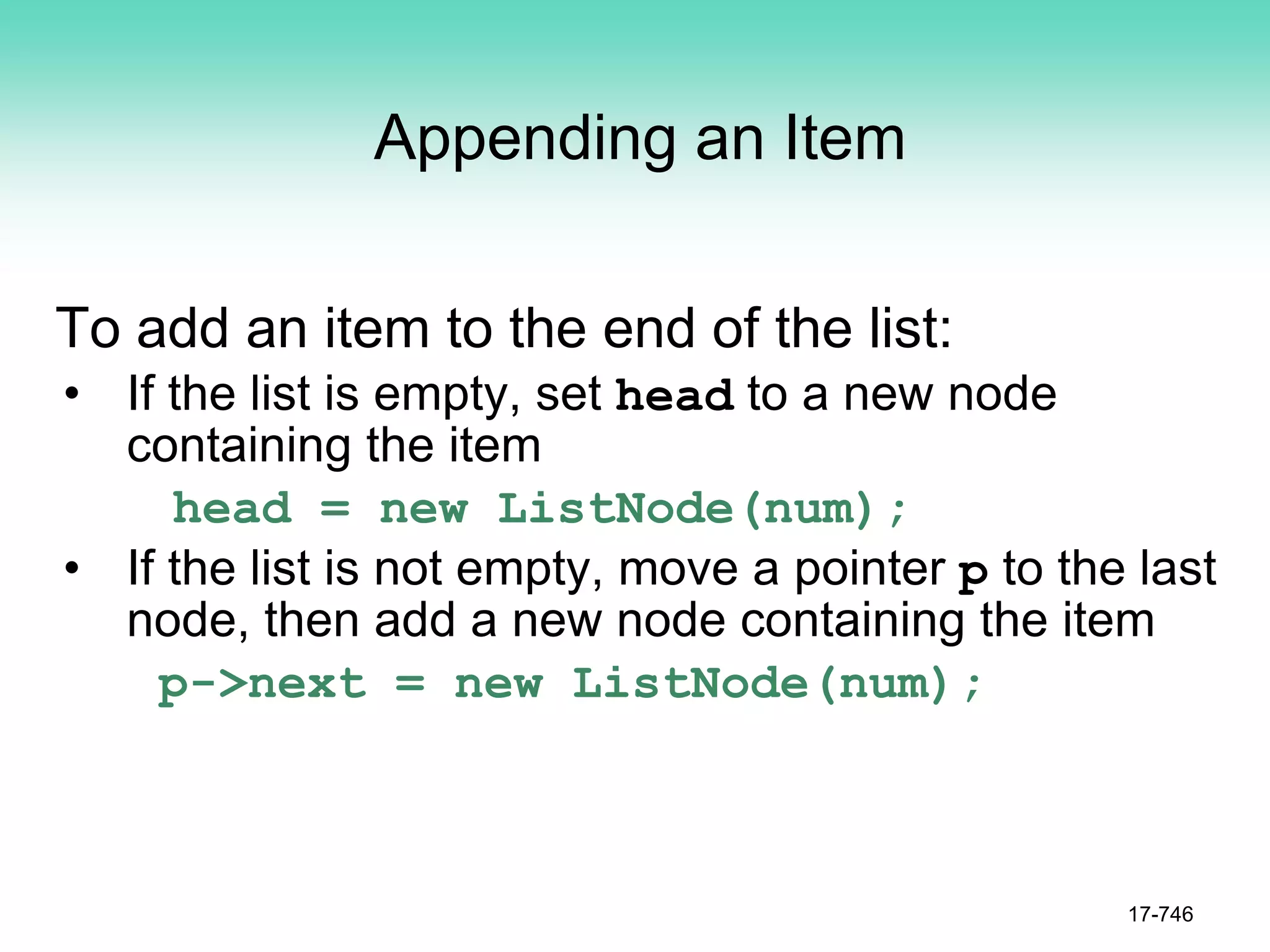 Appending an Item

To add an item to the end of the list:

• If the list is empty, set head to a new node containing the item

head = new ListNode(num);

• If the list is not empty, move a pointer p to the last node, then add a new node containing the item

p->next = new ListNode(num);

17-746